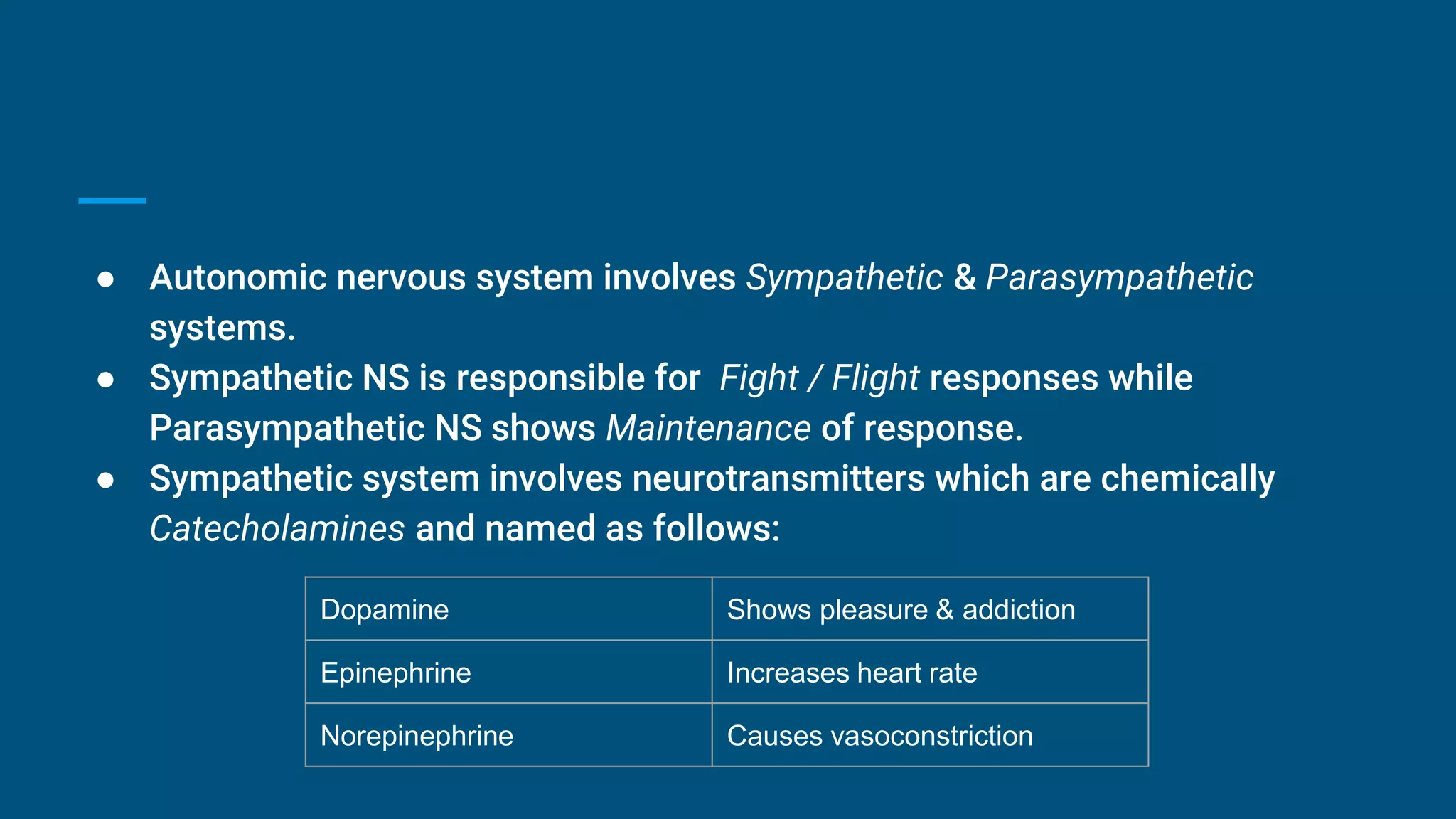 ● Autonomic nervous system involves Sympathetic & Parasympathetic systems.

● Sympathetic NS is responsible for Fight / Flight responses while Parasympathetic NS shows Maintenance of response.

● Sympathetic system involves neurotransmitters which are chemically Catecholamines and named as follows:

| Dopamine | Shows pleasure & addiction |
|---|---|
| Epinephrine | Increases heart rate |
| Norepinephrine | Causes vasoconstriction |